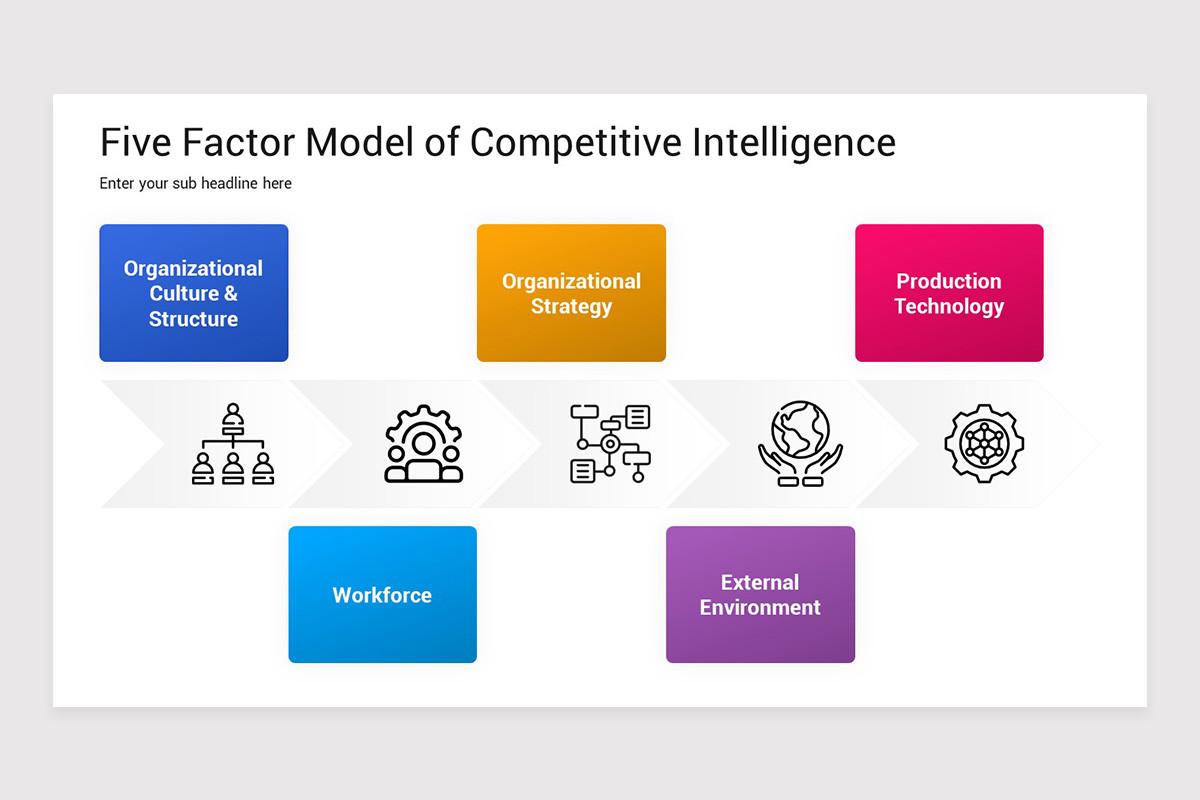 Five Factor Model of Competitive Intelligence

Enter your sub headline here

Organizational Culture & Structure

Organizational Strategy

Production Technology

Workforce

External Environment